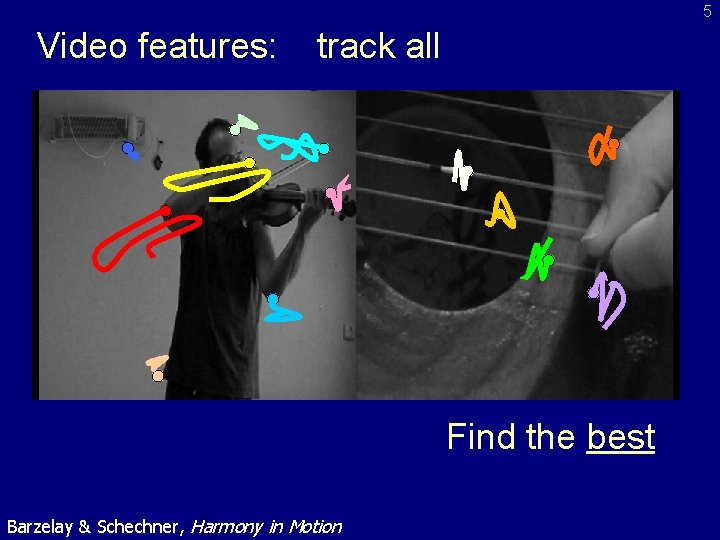 5

Video features: track all

Find the best

Barzelay & Schechner, Harmony in Motion